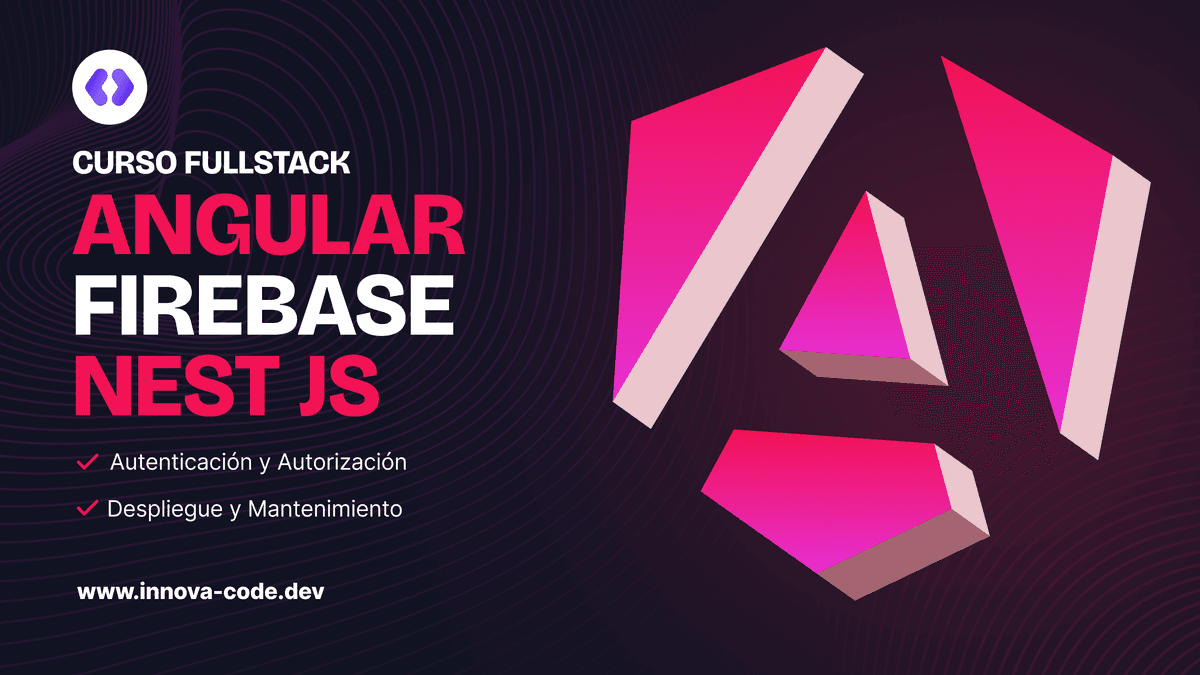 CURSO FULLSTACK
ANGULAR
FIREBASE
NEST JS

Autenticación y Autorización
Despliegue y Mantenimiento

www.innova-code.dev